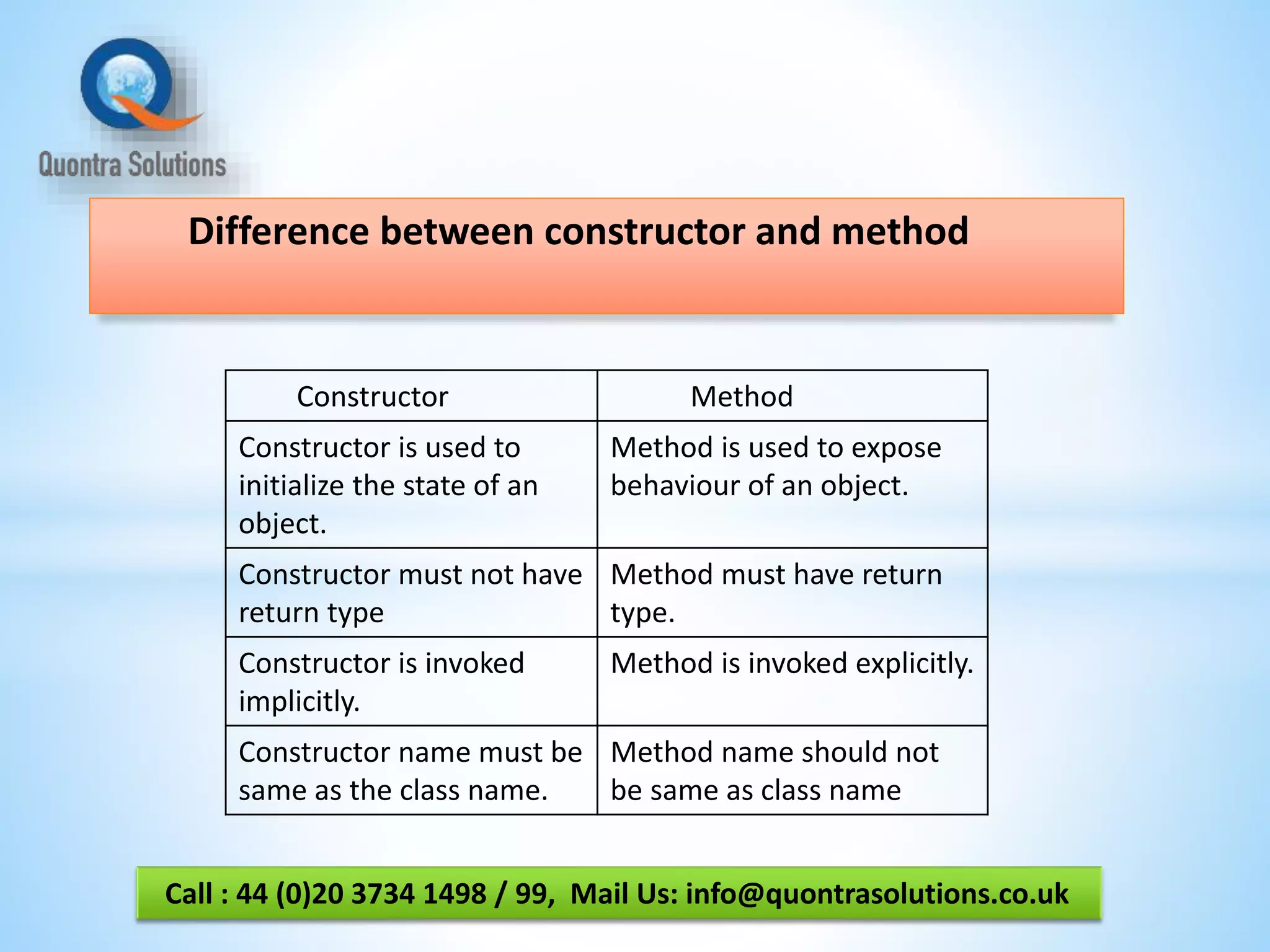 Quontra Solutions

Difference between constructor and method

| Constructor | Method |
|---|---|
| Constructor is used to initialize the state of an object. | Method is used to expose behaviour of an object. |
| Constructor must not have return type | Method must have return type. |
| Constructor is invoked implicitly. | Method is invoked explicitly. |
| Constructor name must be same as the class name. | Method name should not be same as class name |

Call : 44 (0)20 3734 1498 / 99, Mail Us: info@quontrasolutions.co.uk